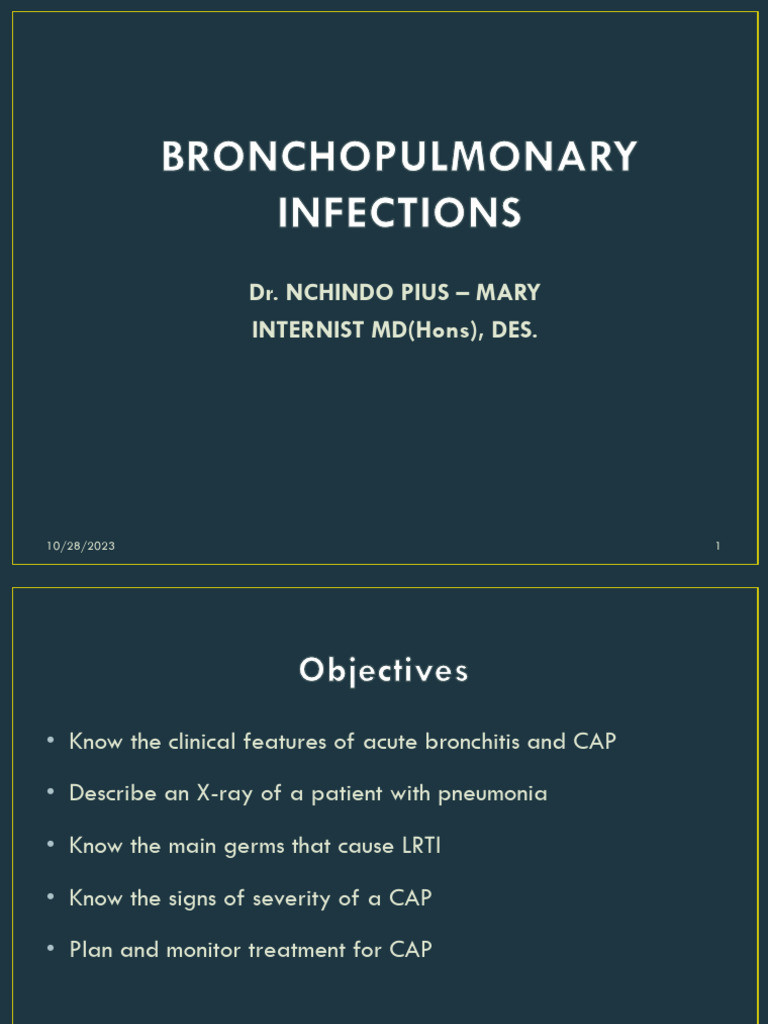 BRONCHOPULMONARY INFECTIONS

Dr. NCHINDO PIUS – MARY
INTERNIST MD(Hons), DES.

10/28/2023

1

Objectives

• Know the clinical features of acute bronchitis and CAP
• Describe an X-ray of a patient with pneumonia
• Know the main germs that cause LRTI
• Know the signs of severity of a CAP
• Plan and monitor treatment for CAP